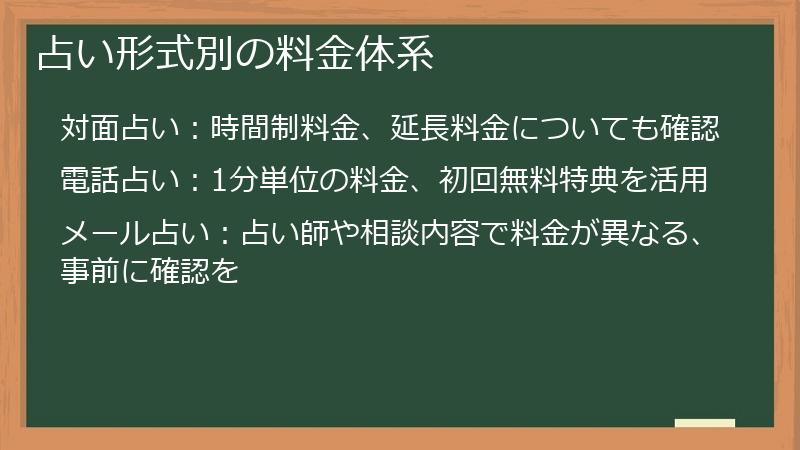 占い形式別の料金体系

対面占い：時間制料金、延長料金についても確認

電話占い：1分単位の料金、初回無料特典を活用

メール占い：占い師や相談内容で料金が異なる、事前に確認を